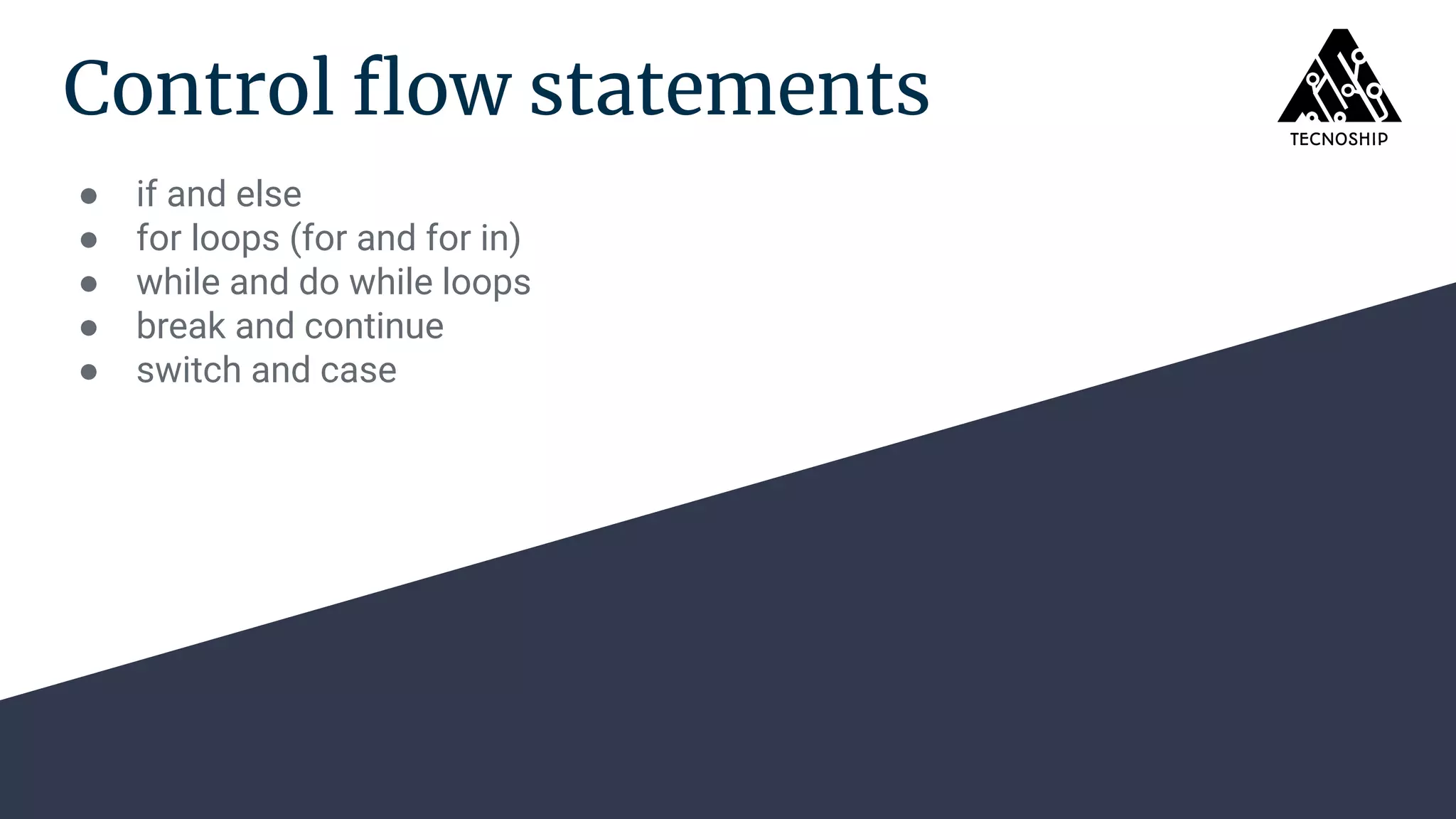 Control flow statements

TECNOSHIP

- if and else
- for loops (for and for in)
- while and do while loops
- break and continue
- switch and case